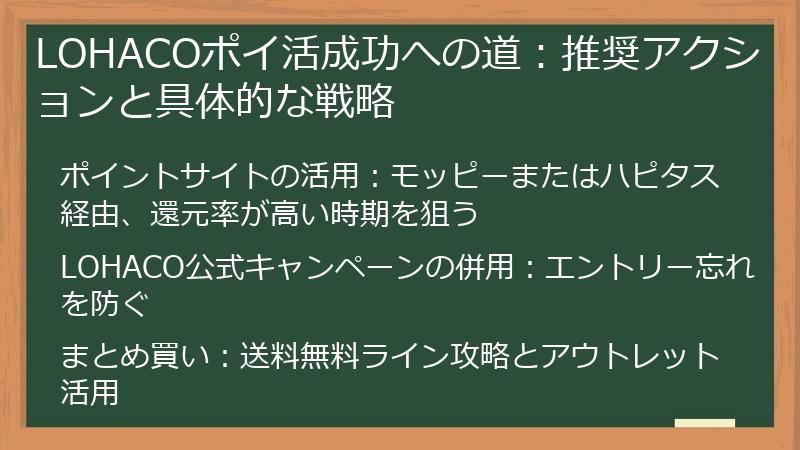 LOHACOポイ活成功への道：推奨アクションと具体的な戦略

ポイントサイトの活用：モッピーまたはハピタス経由、還元率が高い時期を狙う

LOHACO公式キャンペーンの併用：エントリー忘れを防ぐ

まとめ買い：送料無料ライン攻略とアウトレット活用